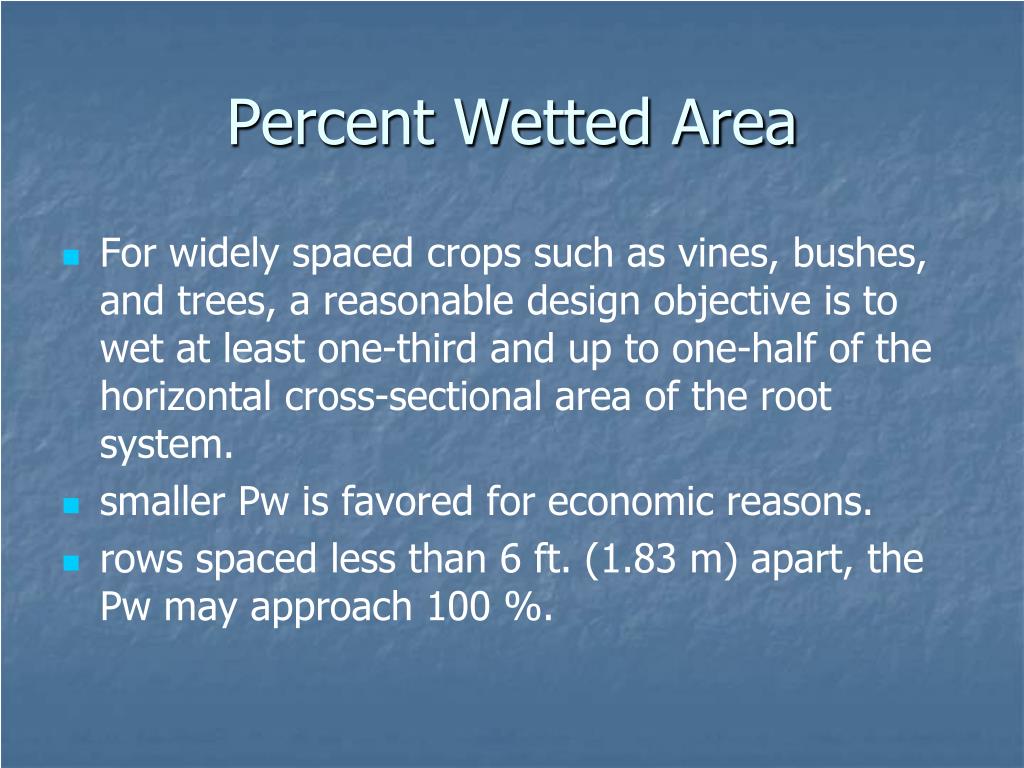 Percent Wetted Area

For widely spaced crops such as vines, bushes, and trees, a reasonable design objective is to wet at least one-third and up to one-half of the horizontal cross-sectional area of the root system.

smaller Pw is favored for economic reasons.

rows spaced less than 6 ft. (1.83 m) apart, the Pw may approach 100 %.